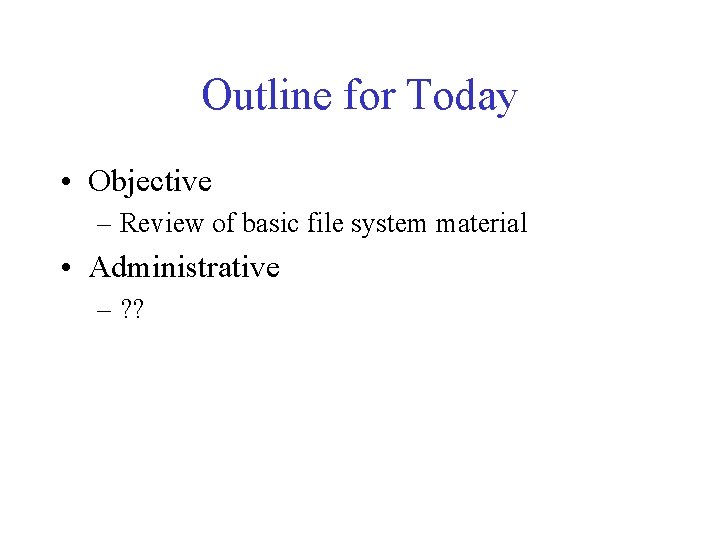 Outline for Today

• Objective
– Review of basic file system material
• Administrative
– ??